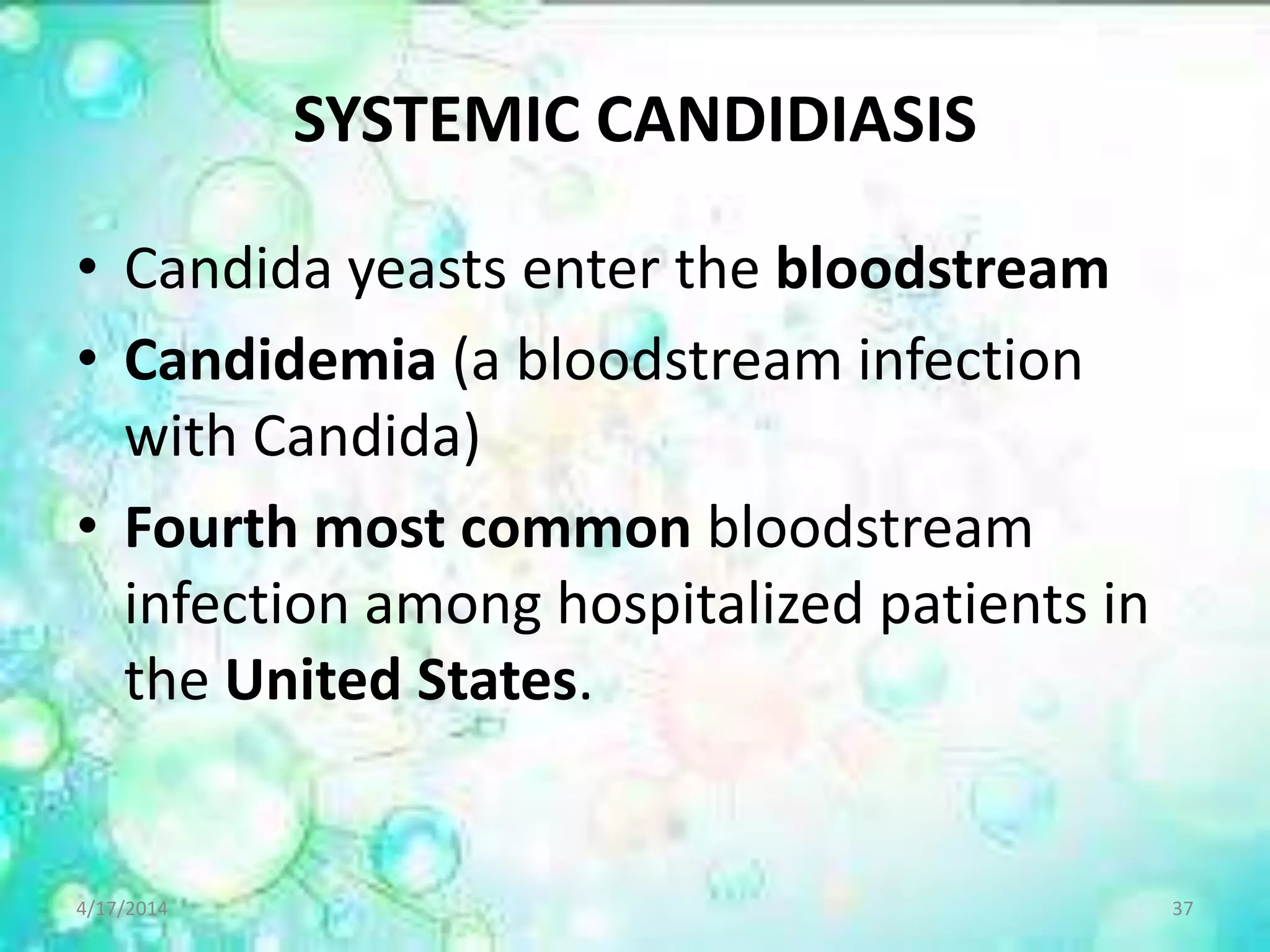 SYSTEMIC CANDIDIASIS

• Candida yeasts enter the bloodstream
• Candidemia (a bloodstream infection with Candida)
• Fourth most common bloodstream infection among hospitalized patients in the United States.

4/17/2014

37